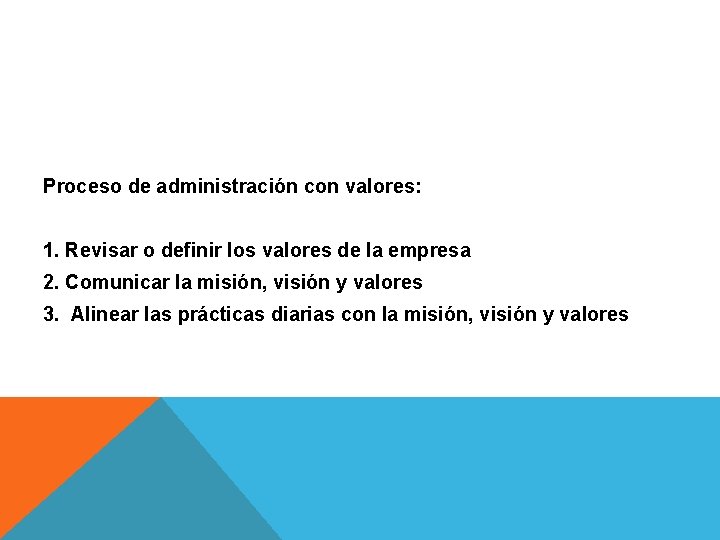 Proceso de administración con valores:

1. Revisar o definir los valores de la empresa
2. Comunicar la misión, visión y valores
3. Alinear las prácticas diarias con la misión, visión y valores